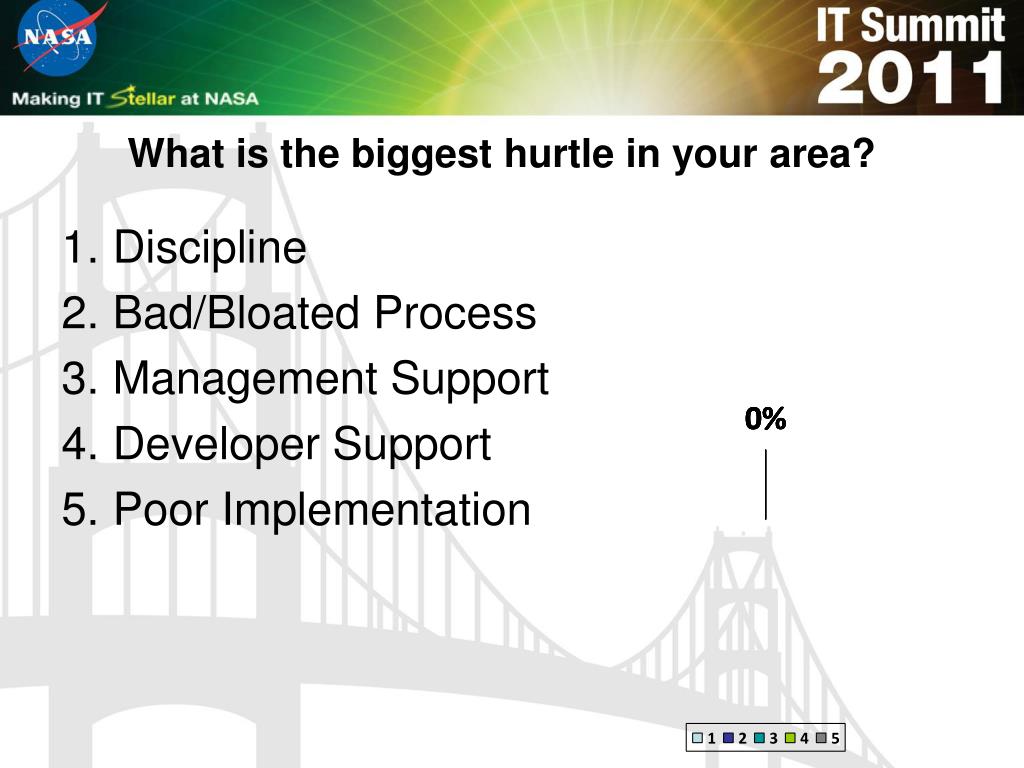 NASA
Making IT Stellar at NASA
IT Summit 2011

What is the biggest hurtle in your area?

1. Discipline
2. Bad/Bloated Process
3. Management Support
4. Developer Support
5. Poor Implementation

0%

1 2 3 4 5